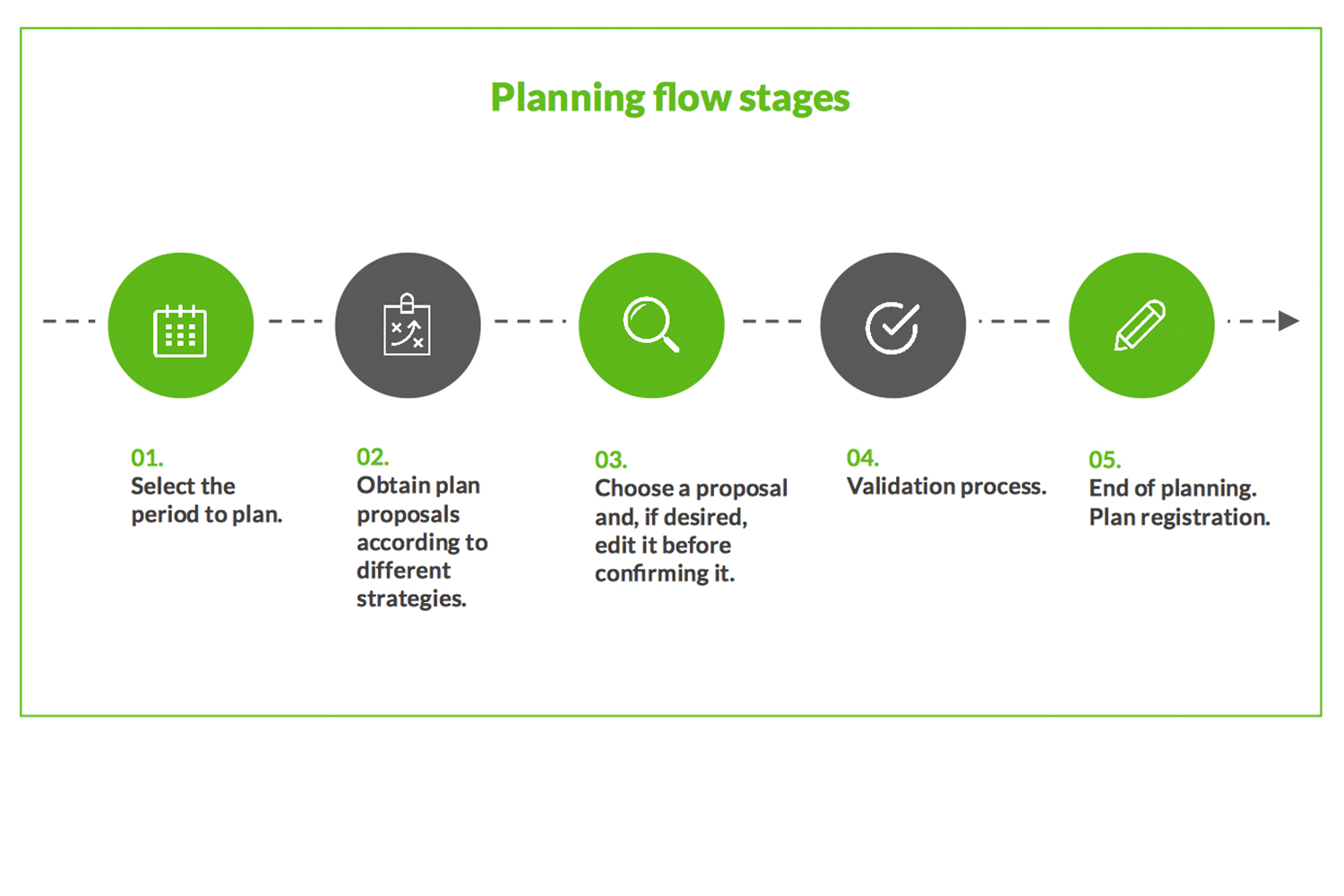 Planning flow stages

01.
Select the period to plan.

02.
Obtain plan proposals according to different strategies.

03.
Choose a proposal and, if desired, edit it before confirming it.

04.
Validation process.

05.
End of planning. Plan registration.